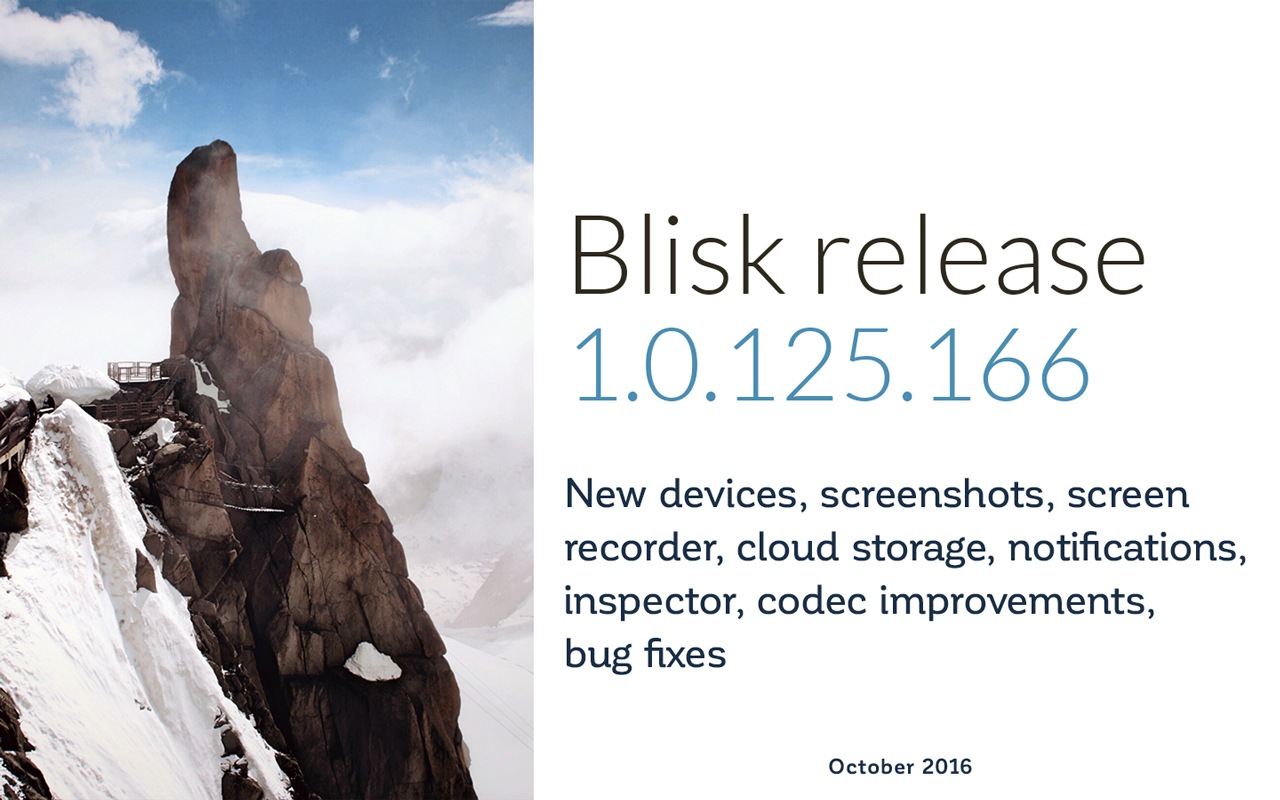 Blisk release
1.0.125.166

New devices, screenshots, screen recorder, cloud storage, notifications, inspector, codec improvements, bug fixes

October 2016